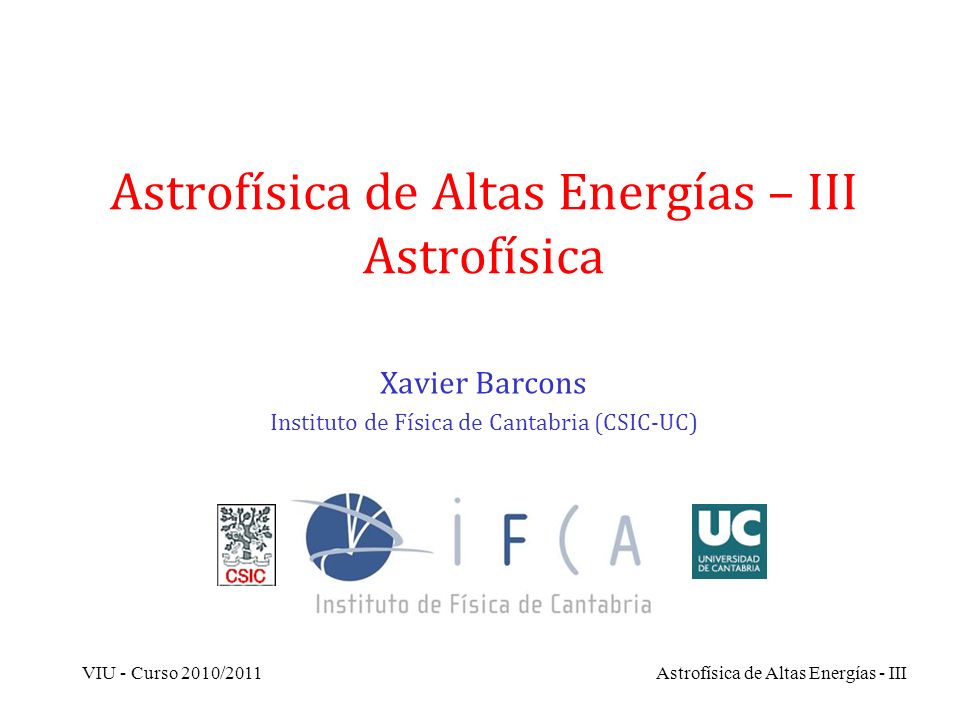 Astrofísica de Altas Energías – III
Astrofísica

Xavier Barcons
Instituto de Física de Cantabria (CSIC-UC)

CSIC

IFCA
Instituto de Física de Cantabria

UC
UNIVERSIDAD DE CANTABRIA

VIU - Curso 2010/2011

Astrofísica de Altas Energías - III